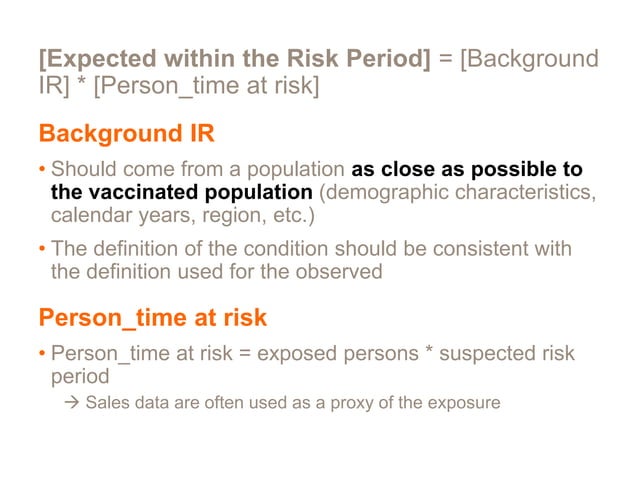 [Expected within the Risk Period] = [Background IR] * [Person_time at risk]

Background IR

• Should come from a population as close as possible to the vaccinated population (demographic characteristics, calendar years, region, etc.)

• The definition of the condition should be consistent with the definition used for the observed

Person_time at risk

• Person_time at risk = exposed persons * suspected risk period

→ Sales data are often used as a proxy of the exposure